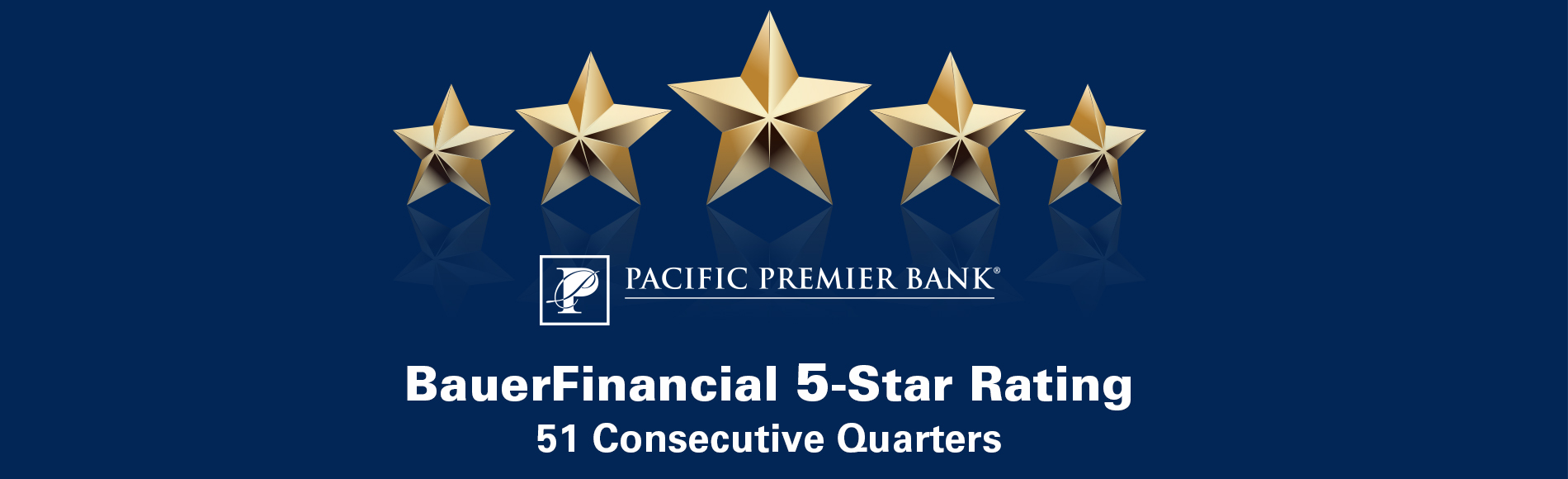 P PACIFIC PREMIER BANK®

BauerFinancial 5-Star Rating
51 Consecutive Quarters